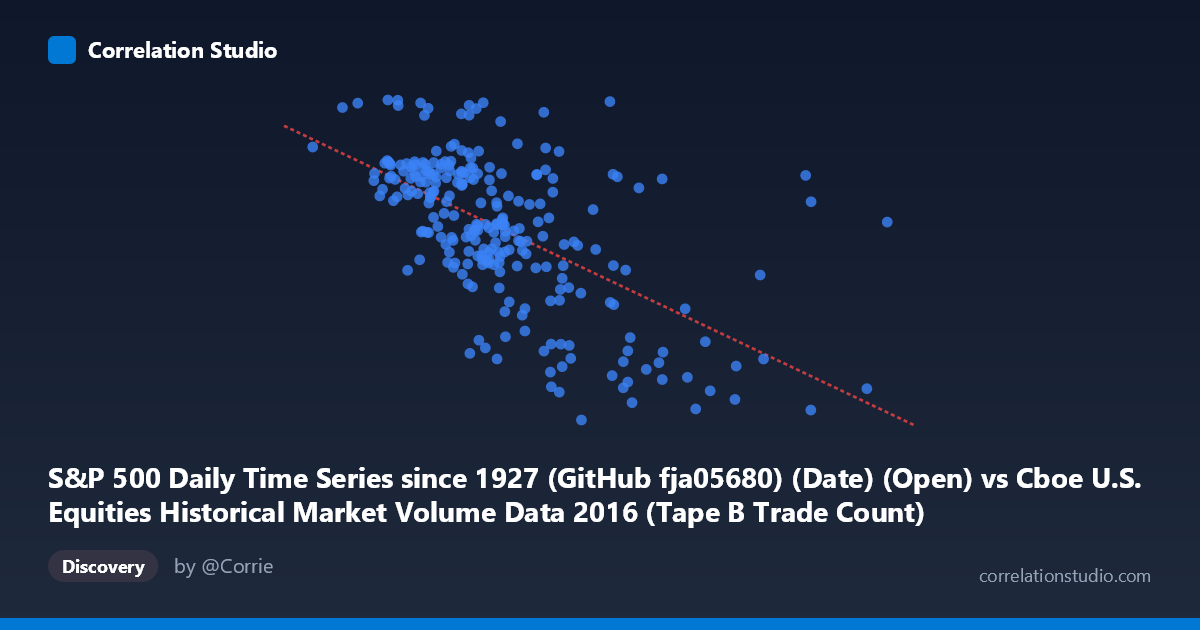 Correlation Studio

S&P 500 Daily Time Series since 1927 (GitHub fja05680) (Date) (Open) vs Cboe U.S. Equities Historical Market Volume Data 2016 (Tape B Trade Count)

Discovery

by @Corrie

correlationstudio.com